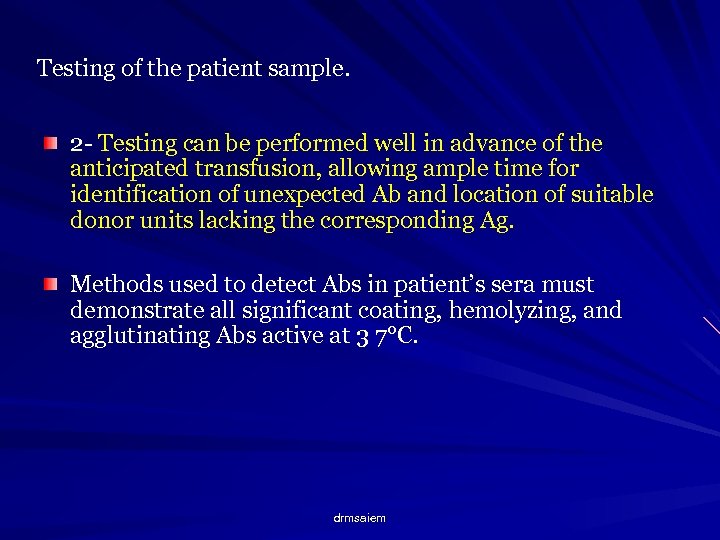 Testing of the patient sample.

2- Testing can be performed well in advance of the anticipated transfusion, allowing ample time for identification of unexpected Ab and location of suitable donor units lacking the corresponding Ag.

Methods used to detect Abs in patient's sera must demonstrate all significant coating, hemolyzing, and agglutinating Abs active at 3 7°C.

drmsaiem